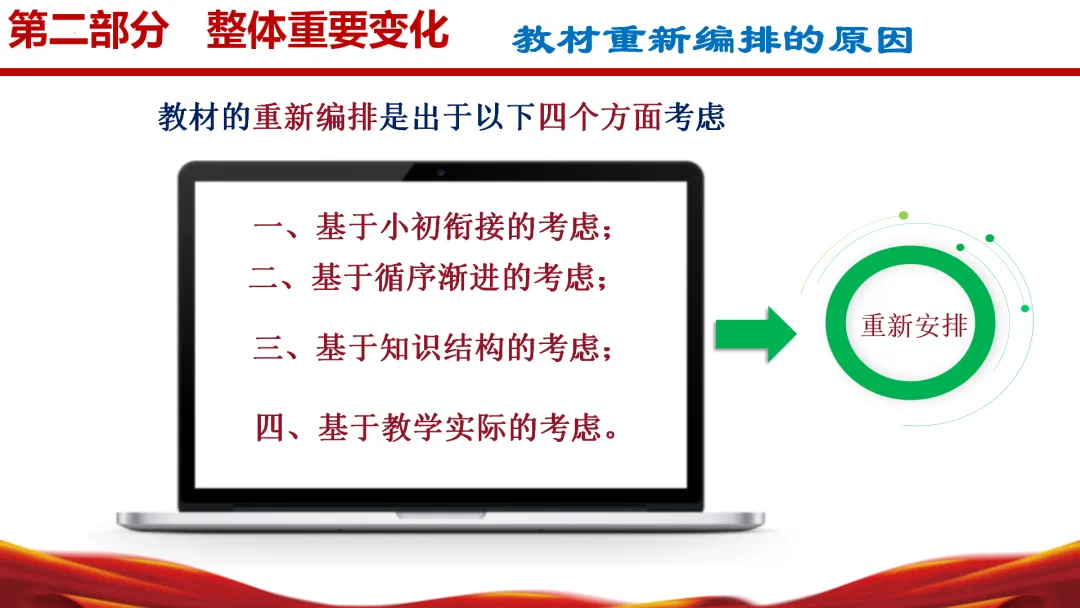 第二部分　整体重要变化

教材重新编排的原因

教材的重新编排是出于以下四个方面考虑

一、基于小初衔接的考虑；
二、基于循序渐进的考虑；
三、基于知识结构的考虑；
四、基于教学实际的考虑。

重新安排